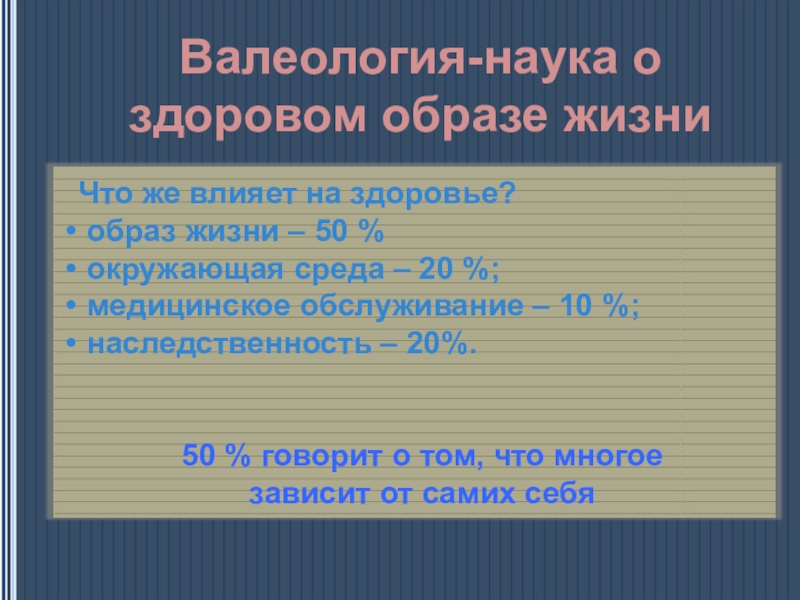 Валеология-наука о здоровом образе жизни

Что же влияет на здоровье?
• образ жизни – 50 %
• окружающая среда – 20 %;
• медицинское обслуживание – 10 %;
• наследственность – 20%.

50 % говорит о том, что многое зависит от самих себя